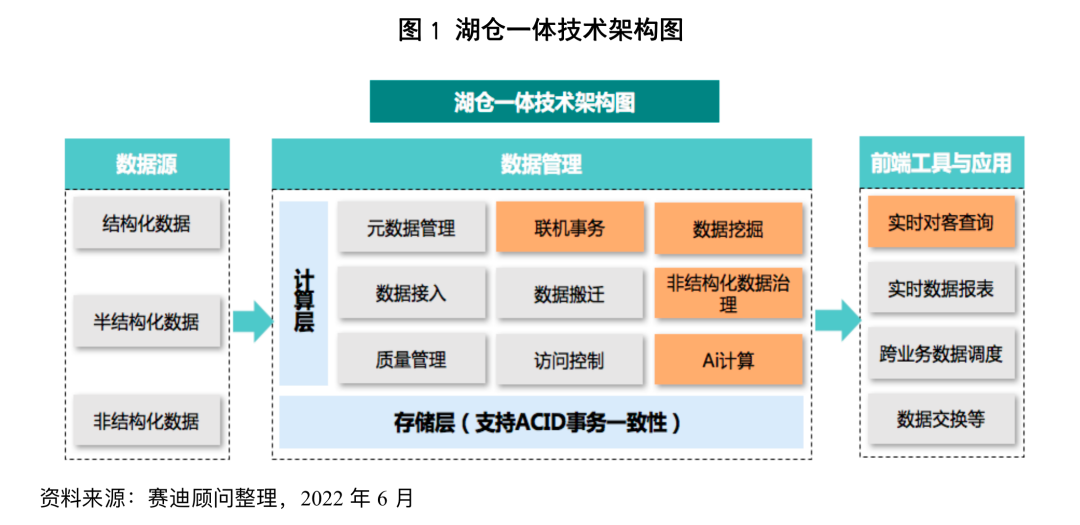 图 1 湖仓一体技术架构图

湖仓一体技术架构图

数据源

结构化数据

半结构化数据

非结构化数据

数据管理

计算层

元数据管理

联机事务

数据挖掘

数据接入

数据搬迁

非结构化数据治理

质量管理

访问控制

Ai计算

存储层（支持ACID事务一致性）

前端工具与应用

实时对客查询

实时数据报表

跨业务数据调度

数据交换等

资料来源：赛迪顾问整理，2022 年 6 月